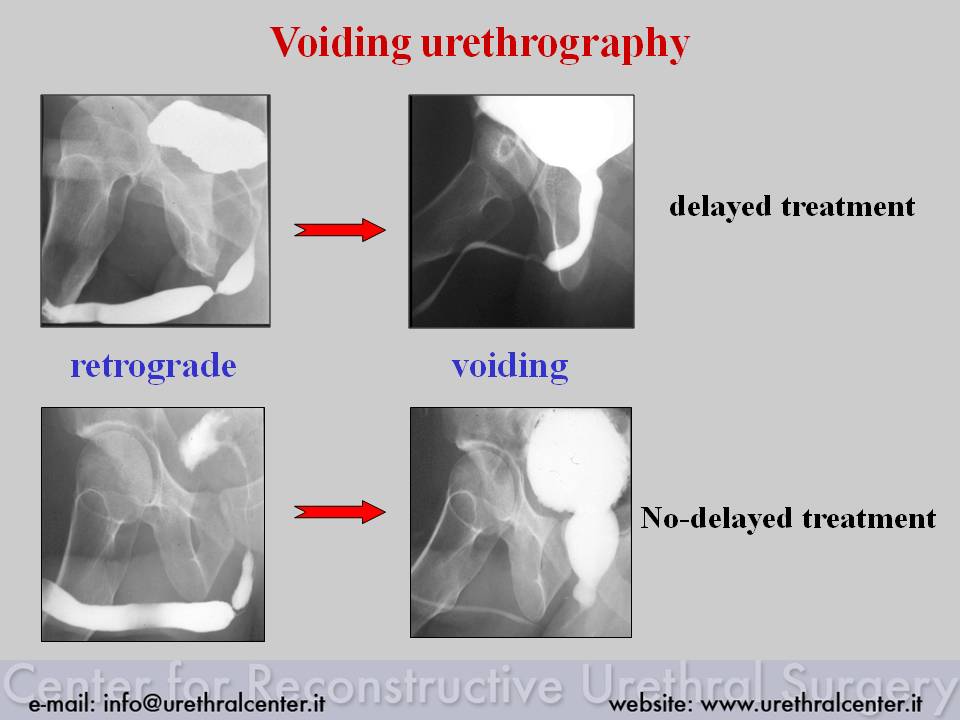 Voiding urethrography

delayed treatment

retrograde

voiding

No-delayed treatment

Center for Reconstructive Urethral Surgery

e-mail: info@urethralcenter.it

website: www.urethralcenter.it